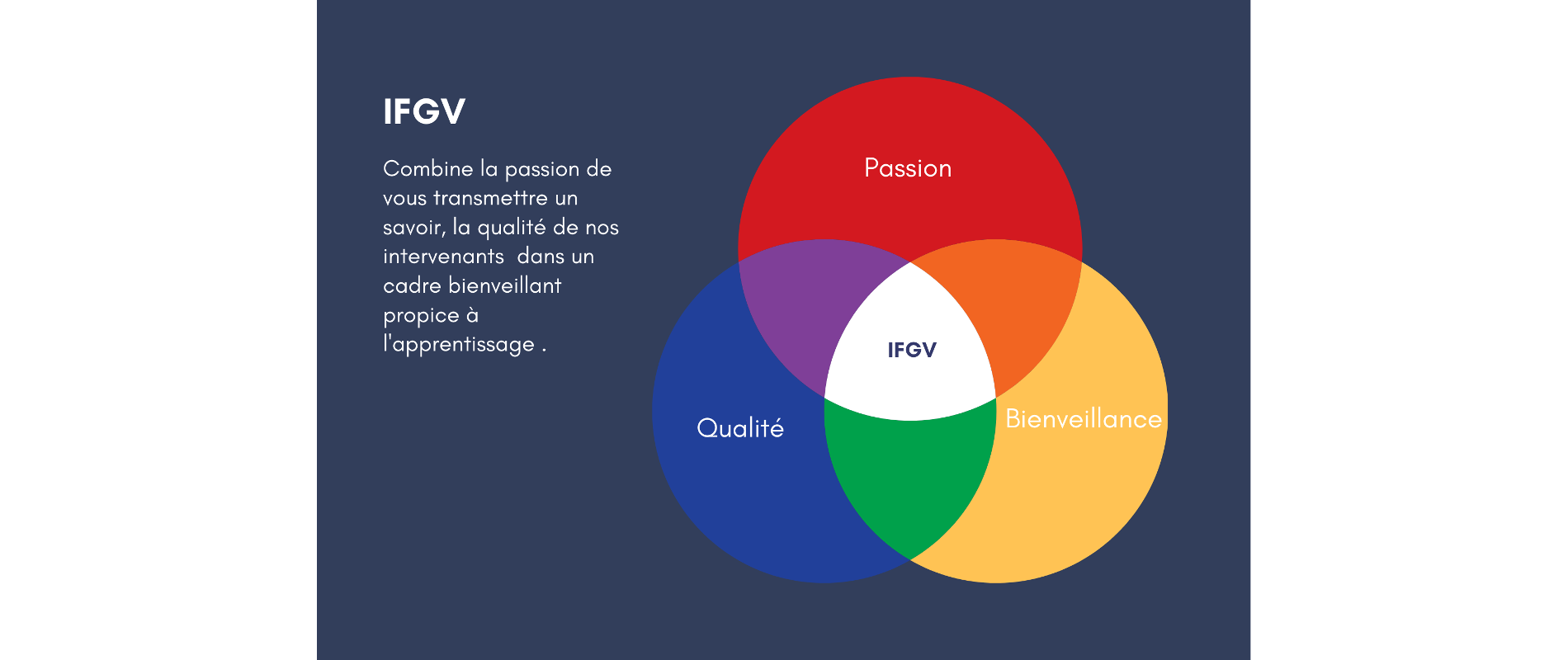 IFGV

Combine la passion de vous transmettre un savoir, la qualité de nos intervenants  dans un cadre bienveillant propice à l'apprentissage .

Passion

IFGV

Qualité

Bienveillance